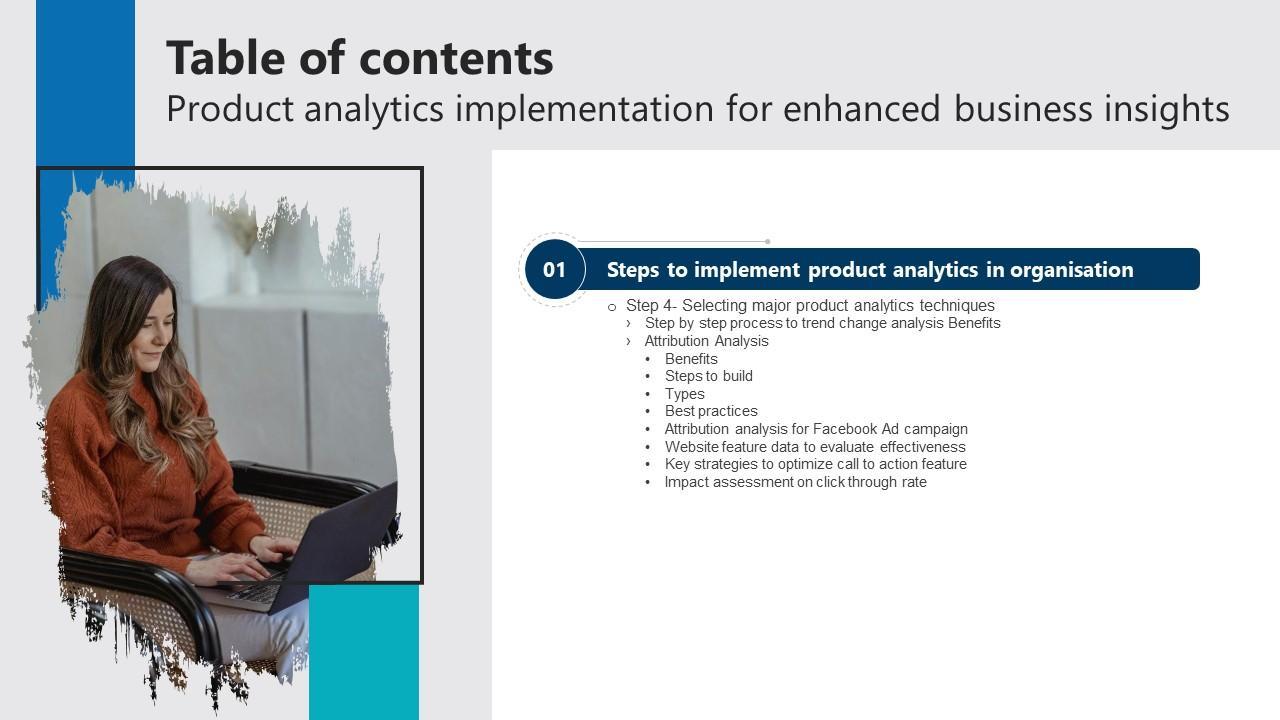 Table of contents
Product analytics implementation for enhanced business insights

01 Steps to implement product analytics in organisation

○ Step 4- Selecting major product analytics techniques
› Step by step process to trend change analysis Benefits
› Attribution Analysis
• Benefits
• Steps to build
• Types
• Best practices
• Attribution analysis for Facebook Ad campaign
• Website feature data to evaluate effectiveness
• Key strategies to optimize call to action feature
• Impact assessment on click through rate